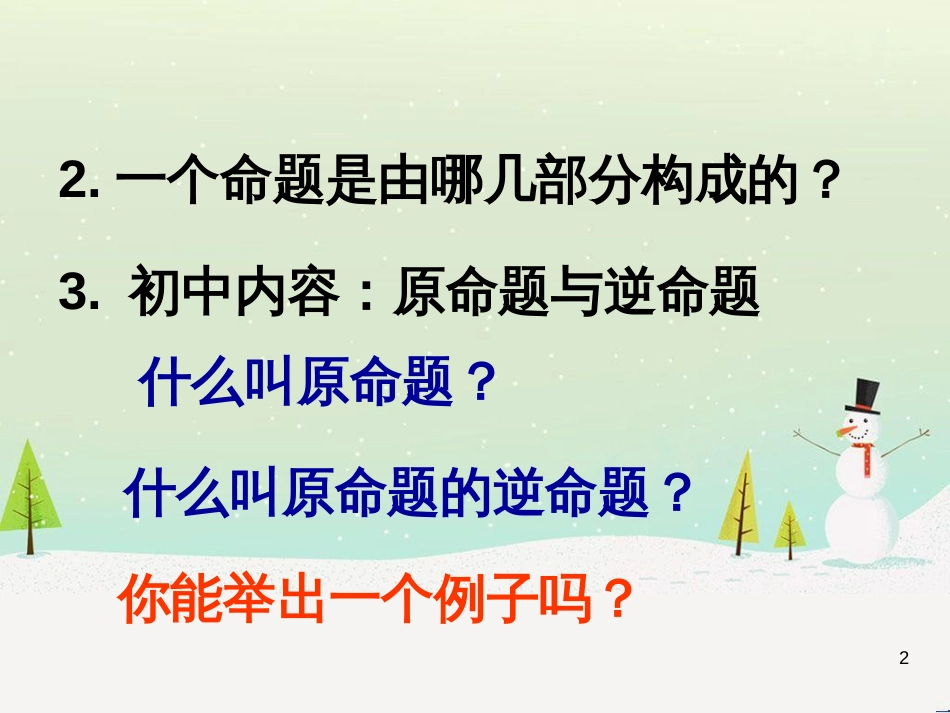 2. 一个命题是由哪几部分构成的？

3. 初中内容：原命题与逆命题

什么叫原命题？

什么叫原命题的逆命题？

你能举出一个例子吗？

2